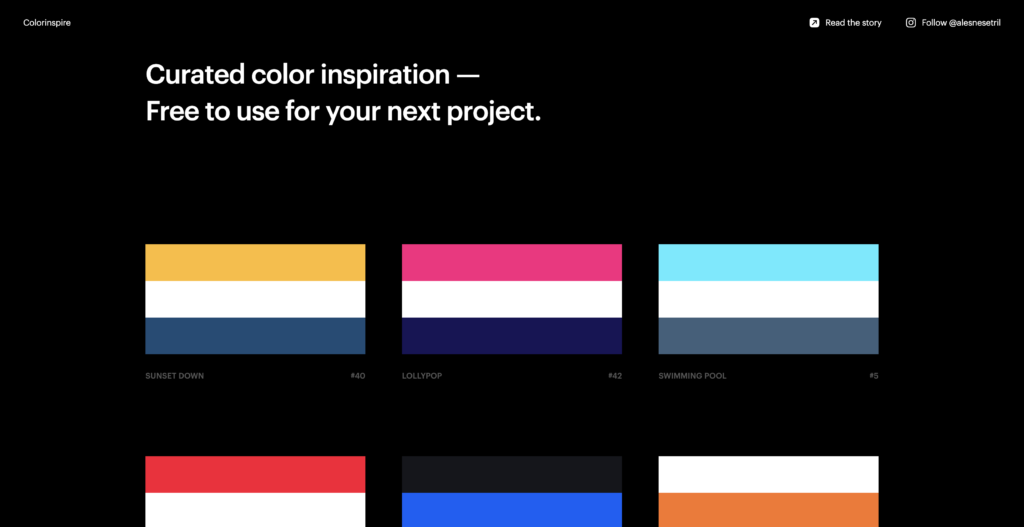 Colorinspire

Read the story

Follow @alesnesetril

Curated color inspiration —
Free to use for your next project.

SUNSET DOWN #40

LOLLYPOP #42

SWIMMING POOL #5